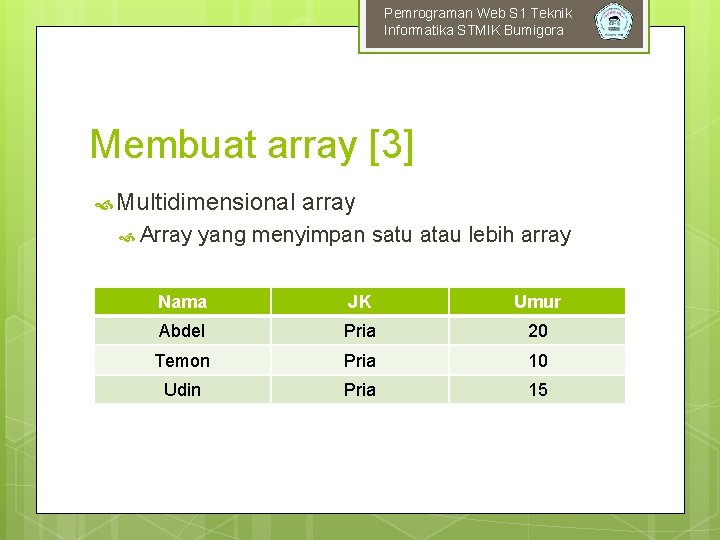 Pemrograman Web S1 Teknik Informatika STMIK Bumigora

Membuat array [3]

Multidimensional array

Array yang menyimpan satu atau lebih array

| Nama | JK | Umur |
|---|---|---|
| Abdel | Pria | 20 |
| Temon | Pria | 10 |
| Udin | Pria | 15 |